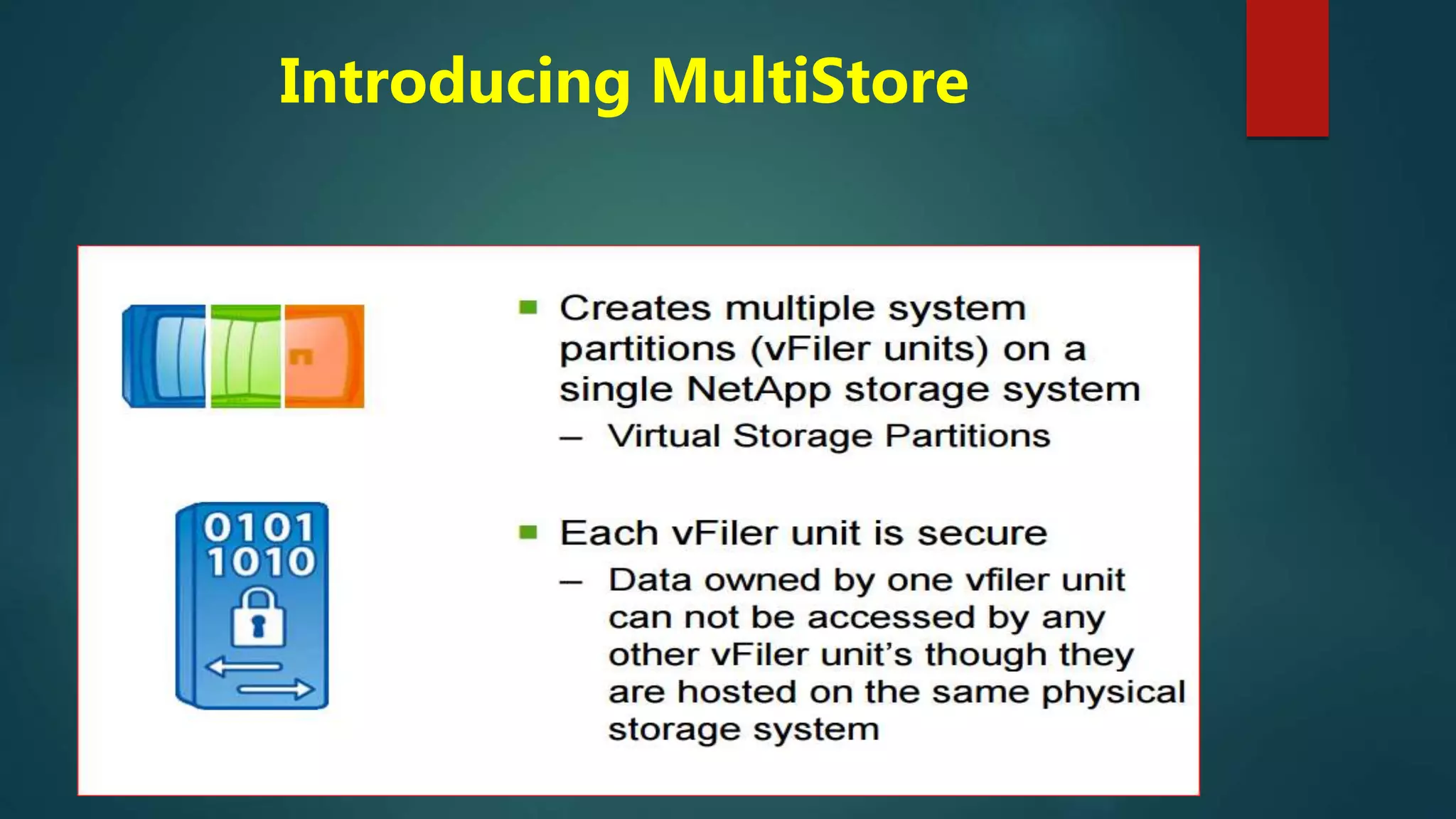 Introducing MultiStore

0101
1010

▪ Creates multiple system partitions (vFiler units) on a single NetApp storage system
– Virtual Storage Partitions

▪ Each vFiler unit is secure
– Data owned by one vfiler unit can not be accessed by any other vFiler unit's though they are hosted on the same physical storage system